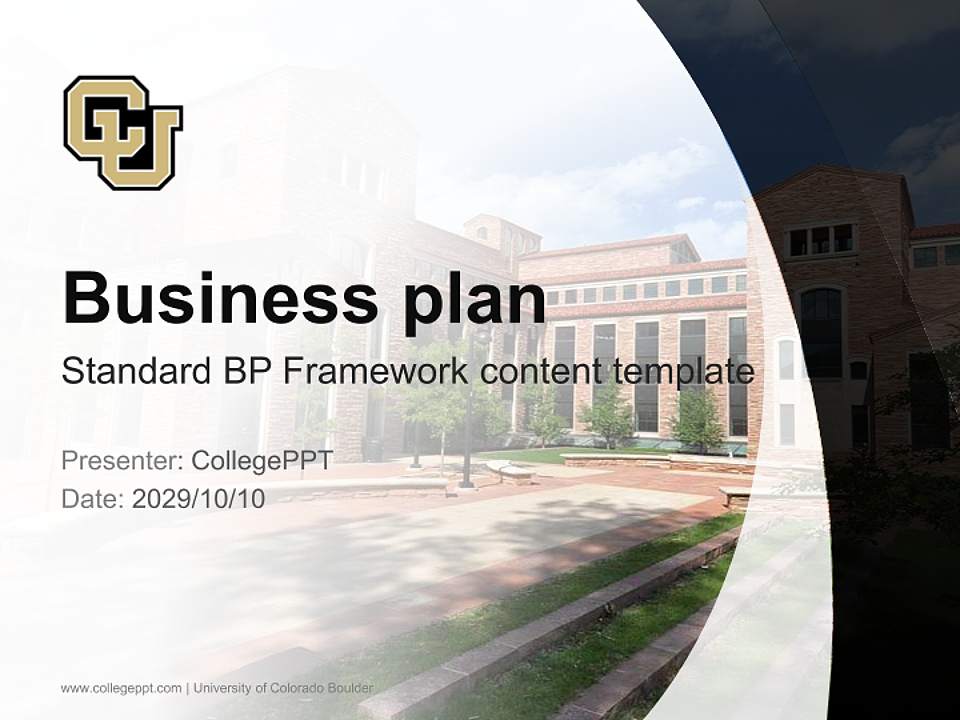 CU

Business plan

Standard BP Framework content template

Presenter: CollegePPT
Date: 2029/10/10

www.collegeppt.com | University of Colorado Boulder